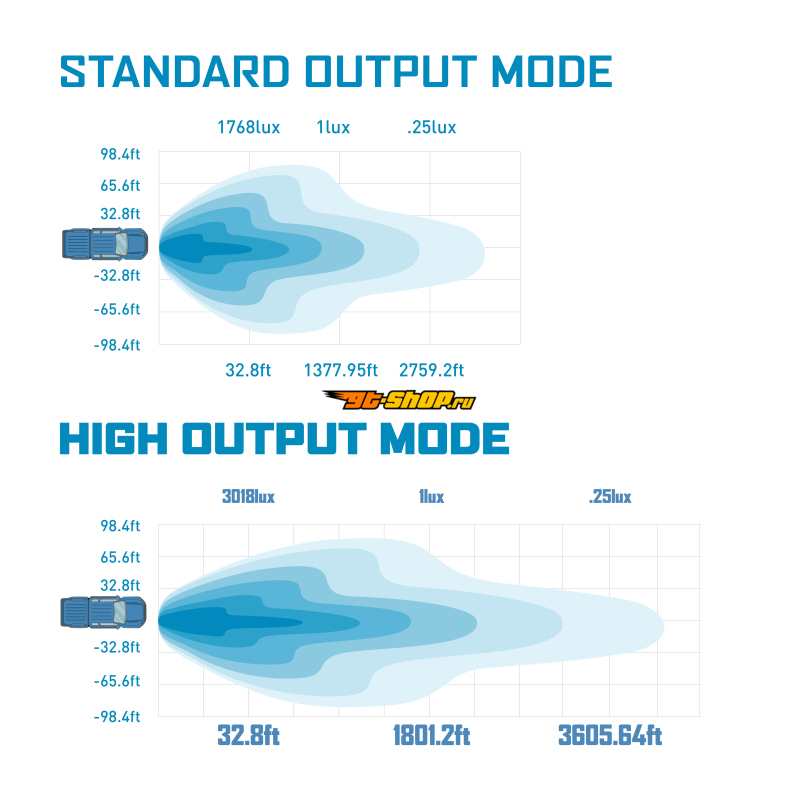 STANDARD OUTPUT MODE

1768lux 1lux .25lux

98.4ft
65.6ft
32.8ft
-32.8ft
-65.6ft
-98.4ft

32.8ft 1377.95ft 2759.2ft

gt-shop.ru

HIGH OUTPUT MODE

3018lux 1lux .25lux

98.4ft
65.6ft
32.8ft
-32.8ft
-65.6ft
-98.4ft

32.8ft 1801.2ft 3605.64ft